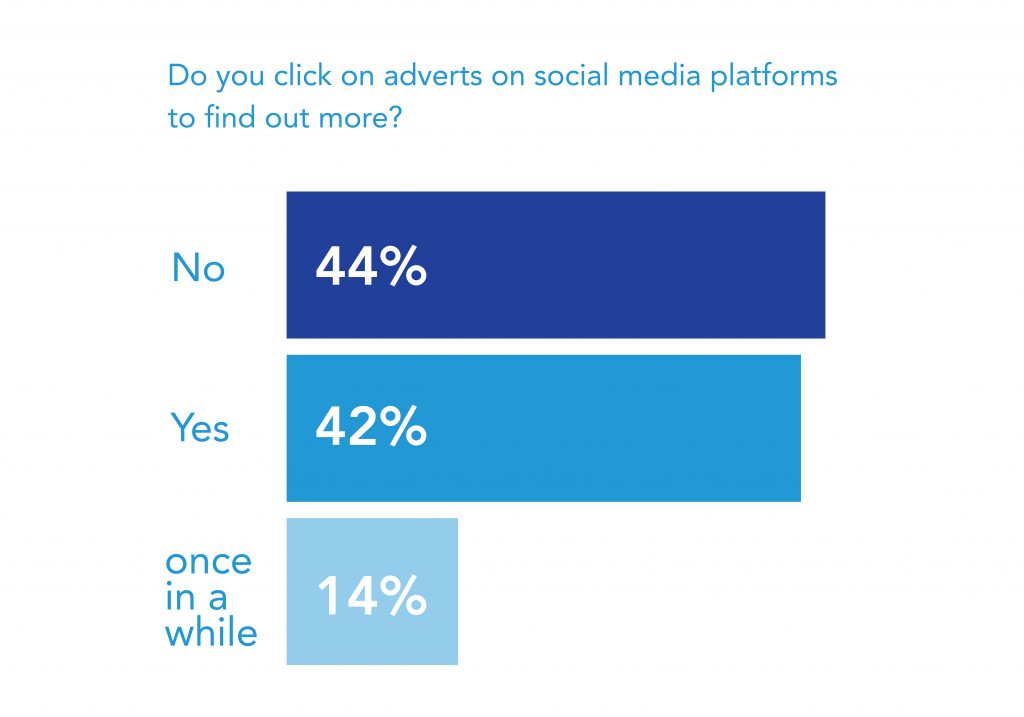 Do you click on adverts on social media platforms to find out more?

No 44%

Yes 42%

once in a while 14%